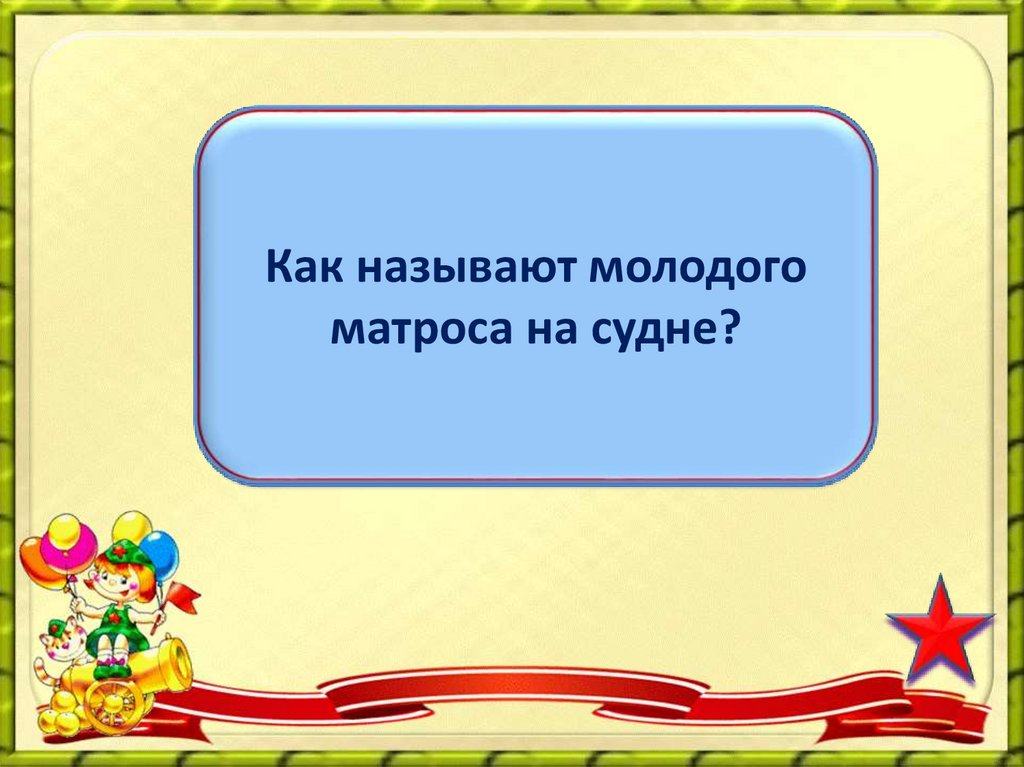 Как называют молодого матроса на судне?